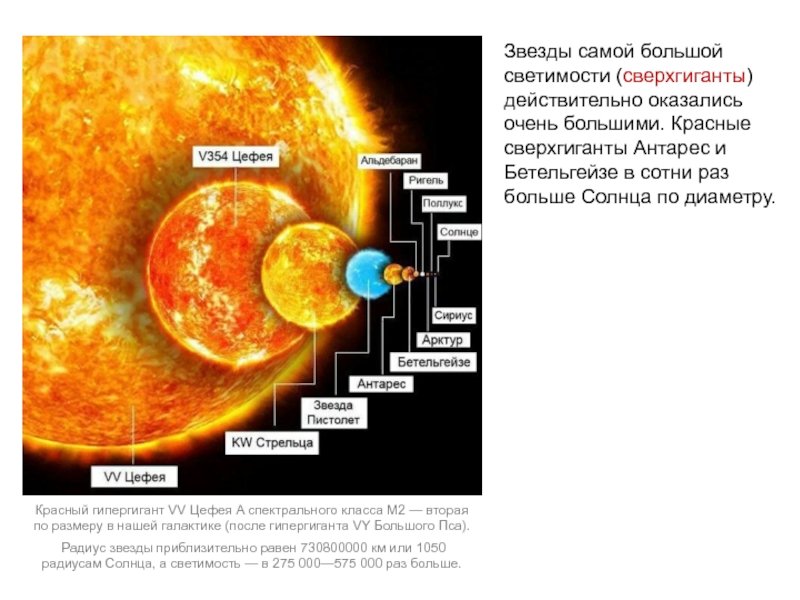 V354 Цефея

Альдебаран

Ригель

Поллукс

Солнце

Сириус

Арктур

Бетельгейзе

Антарес

Звезда Пистолет

KW Стрельца

VV Цефея

Красный гипергигант VV Цефея A спектрального класса M2 — вторая по размеру в нашей галактике (после гипергиганта VY Большого Пса).

Радиус звезды приблизительно равен 730800000 км или 1050 радиусам Солнца, а светимость — в 275 000—575 000 раз больше.

Звезды самой большой светимости (сверхгиганты) действительно оказались очень большими. Красные сверхгиганты Антарес и Бетельгейзе в сотни раз больше Солнца по диаметру.